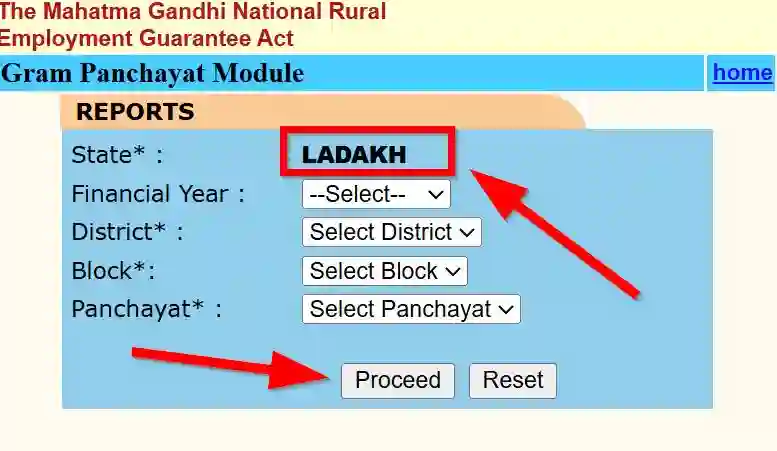 The Mahatma Gandhi National Rural Employment Guarantee Act

Gram Panchayat Module

home

REPORTS

State* : LADAKH

Financial Year : --Select--

District* : Select District

Block*: Select Block

Panchayat* : Select Panchayat

Proceed Reset